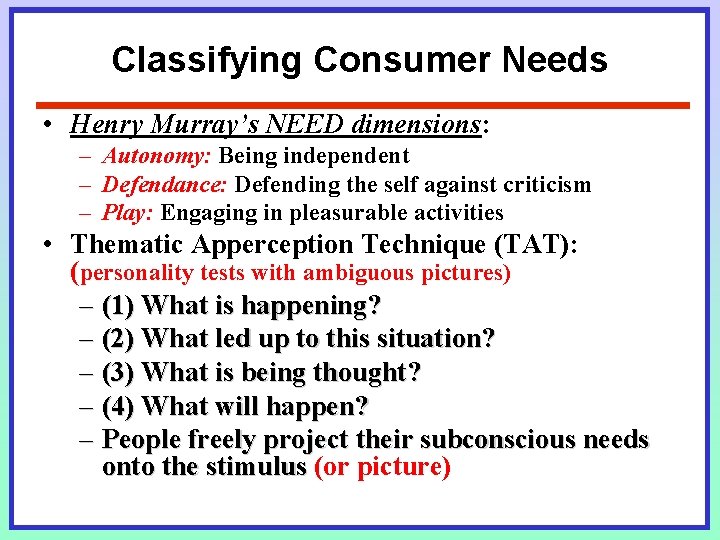 Classifying Consumer Needs

• Henry Murray's NEED dimensions:
– Autonomy: Being independent
– Defendance: Defending the self against criticism
– Play: Engaging in pleasurable activities
• Thematic Apperception Technique (TAT): (personality tests with ambiguous pictures)
– (1) What is happening?
– (2) What led up to this situation?
– (3) What is being thought?
– (4) What will happen?
– People freely project their subconscious needs onto the stimulus (or picture)